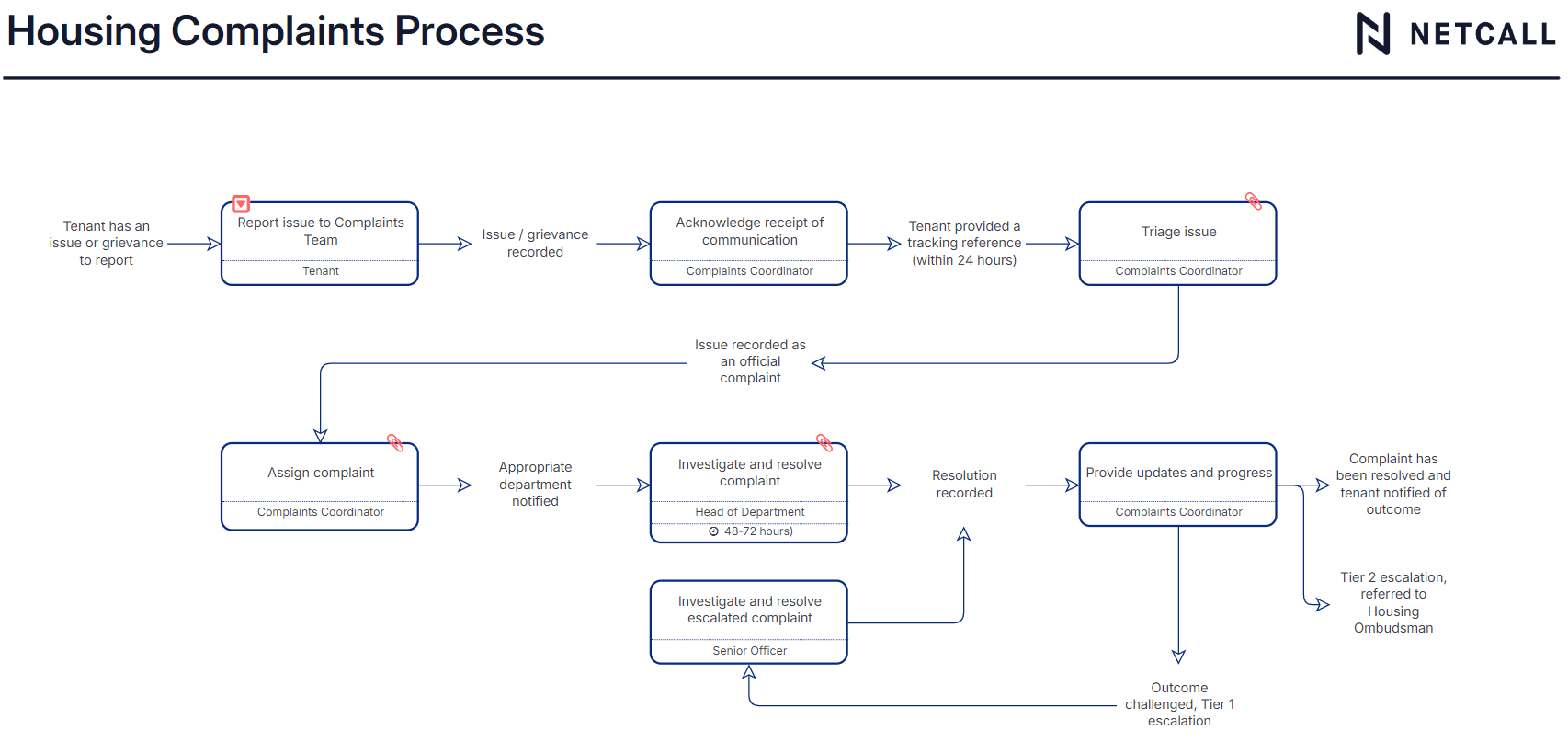 Housing Complaints Process

NETCALL

Tenant has an issue or grievance to report

Report issue to Complaints Team
Tenant

Issue / grievance recorded

Acknowledge receipt of communication
Complaints Coordinator

Tenant provided a tracking reference (within 24 hours)

Triage issue
Complaints Coordinator

Issue recorded as an official complaint

Assign complaint
Complaints Coordinator

Appropriate department notified

Investigate and resolve complaint
Head of Department
48-72 hours)

Resolution recorded

Provide updates and progress
Complaints Coordinator

Complaint has been resolved and tenant notified of outcome

Tier 2 escalation, referred to Housing Ombudsman

Investigate and resolve escalated complaint
Senior Officer

Outcome challenged, Tier 1 escalation